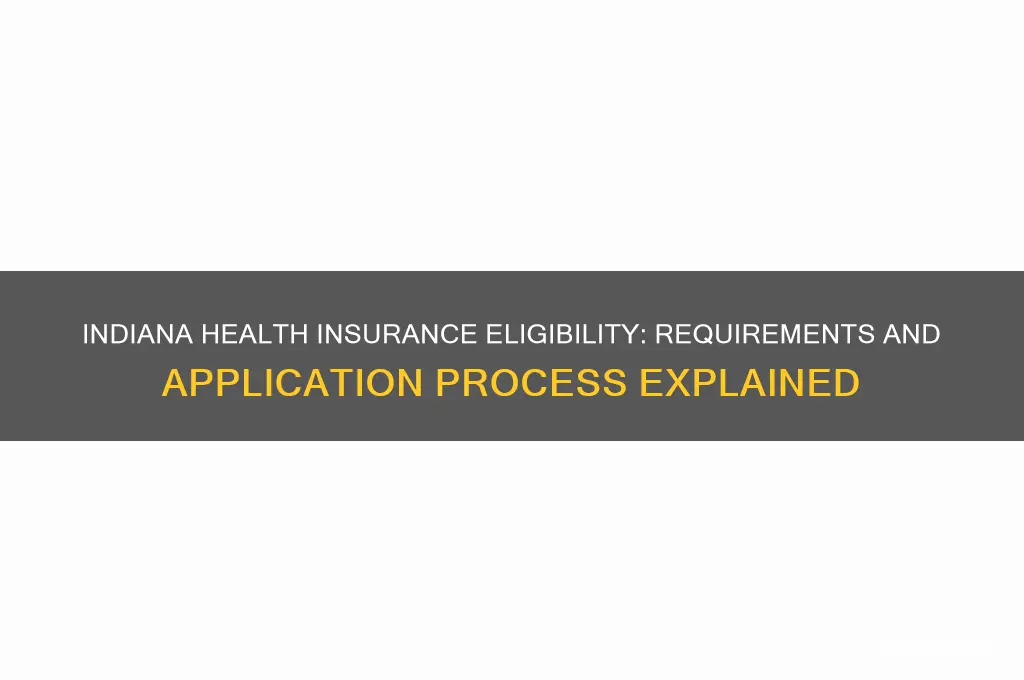 INDIANA HEALTH INSURANCE ELIGIBILITY: REQUIREMENTS AND APPLICATION PROCESS EXPLAINED